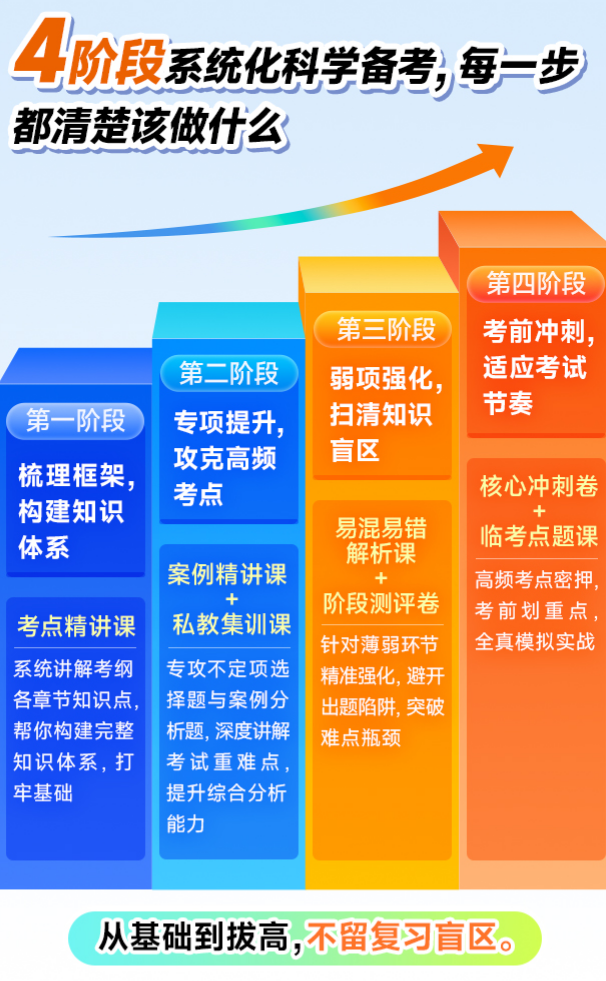 4阶段系统化科学备考，每一步都清楚该做什么

第一阶段

梳理框架，构建知识体系

考点精讲课

系统讲解考纲各章节知识点，帮你构建完整知识体系，打牢基础

第二阶段

专项提升，攻克高频考点

案例精讲课
+
私教集训课

专攻不定项选择题与案例分析题，深度讲解考试重难点，提升综合分析能力

第三阶段

弱项强化，扫清知识盲区

易混易错解析课
+
阶段测评卷

针对薄弱环节精准强化，避开出题陷阱，突破难点瓶颈

第四阶段

考前冲刺，适应考试节奏

核心冲刺卷
+
临考点题课

高频考点密押，考前划重点，全真模拟实战

从基础到拔高，不留复习盲区。